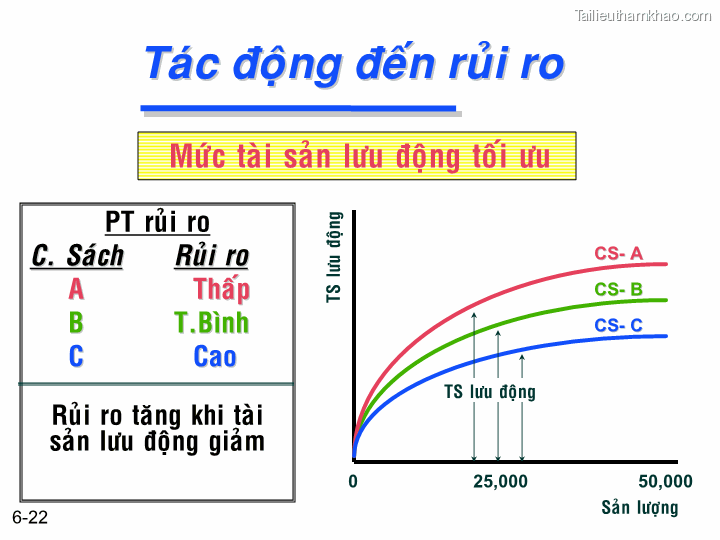 Tailieuthamkhao.com

Tác động đến rủi ro

Mức tài sản lưu động tối ưu

PT rủi ro

| C. Sách | Rủi ro |
|---|---|
| A | Thấp |
| B | T.Bình |
| C | Cao |

Rủi ro tăng khi tài sản lưu động giảm

TS lưu động

CS- A

CS- B

CS- C

TS lưu động

0

25,000

50,000

Sản lượng

6-22